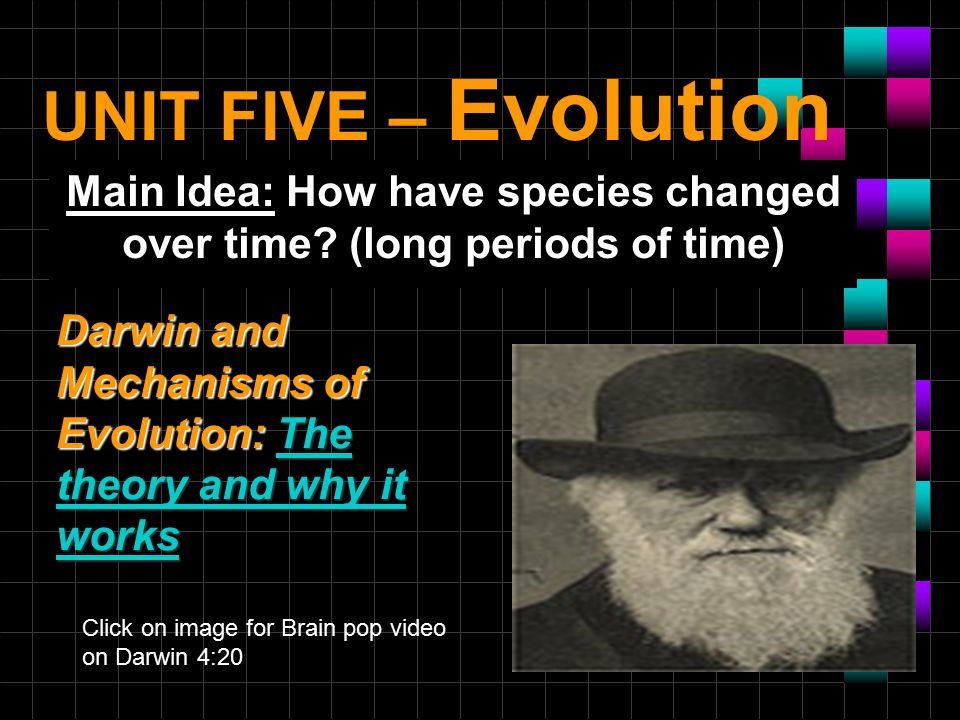 UNIT FIVE – Evolution

Main Idea: How have species changed over time? (long periods of time)

Darwin and Mechanisms of Evolution: The theory and why it works

Click on image for Brain pop video on Darwin 4:20